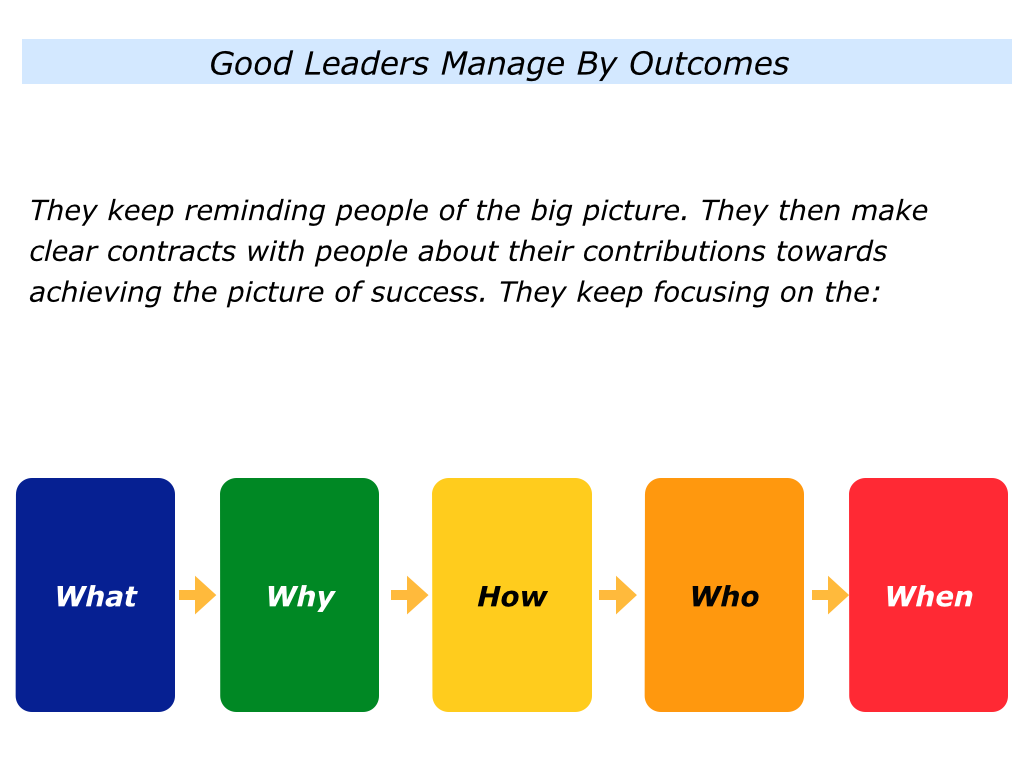 Good Leaders Manage By Outcomes

They keep reminding people of the big picture. They then make clear contracts with people about their contributions towards achieving the picture of success. They keep focusing on the:

What

Why

How

Who

When